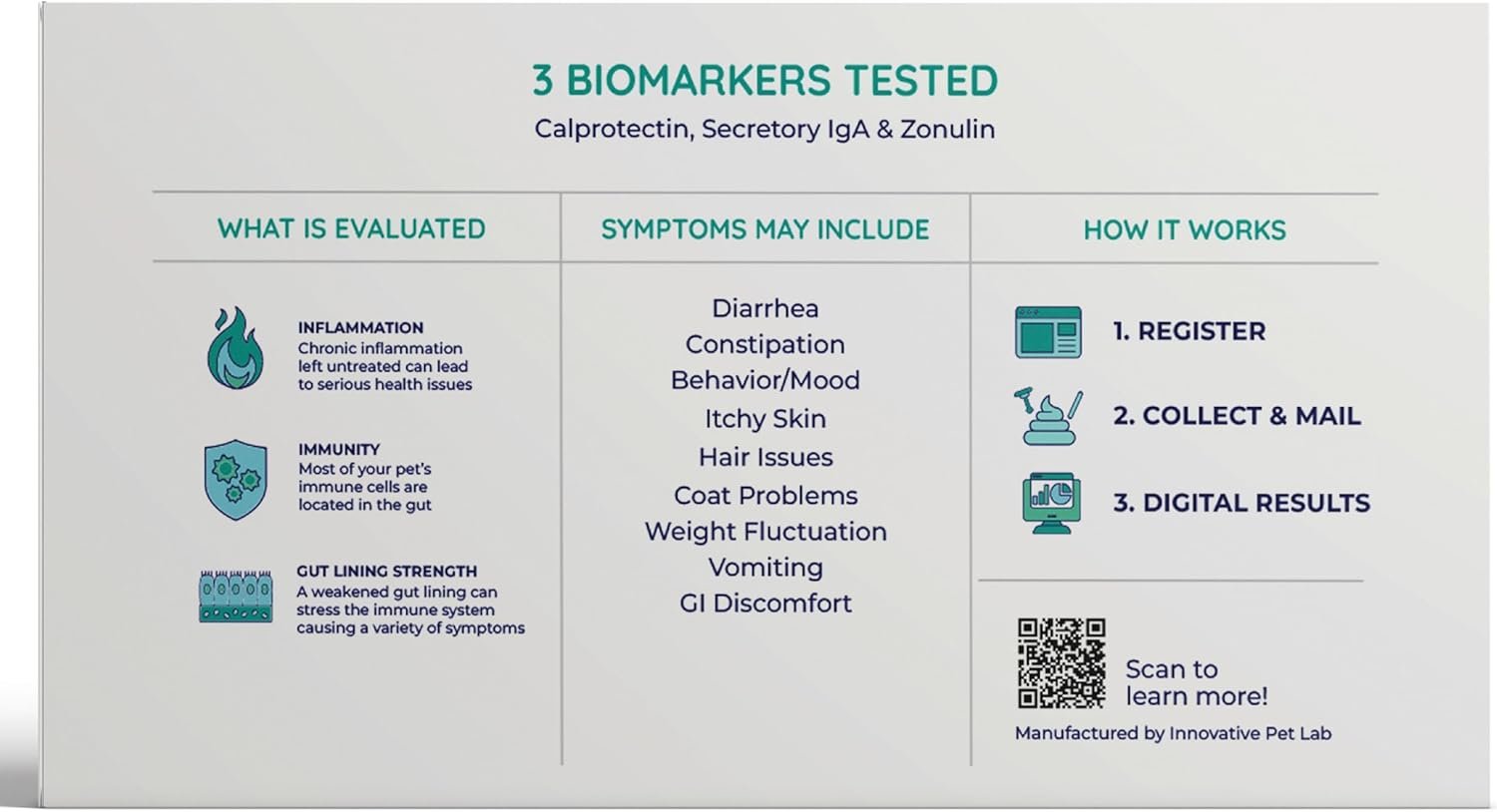 3 BIOMARKERS TESTED
Calprotectin, Secretory IgA & Zonulin

WHAT IS EVALUATED

INFLAMMATION
Chronic inflammation left untreated can lead to serious health issues

IMMUNITY
Most of your pet's immune cells are located in the gut

GUT LINING STRENGTH
A weakened gut lining can stress the immune system causing a variety of symptoms

SYMPTOMS MAY INCLUDE

Diarrhea
Constipation
Behavior/Mood
Itchy Skin
Hair Issues
Coat Problems
Weight Fluctuation
Vomiting
GI Discomfort

HOW IT WORKS

1. REGISTER
2. COLLECT & MAIL
3. DIGITAL RESULTS

Scan to learn more!

Manufactured by Innovative Pet Lab